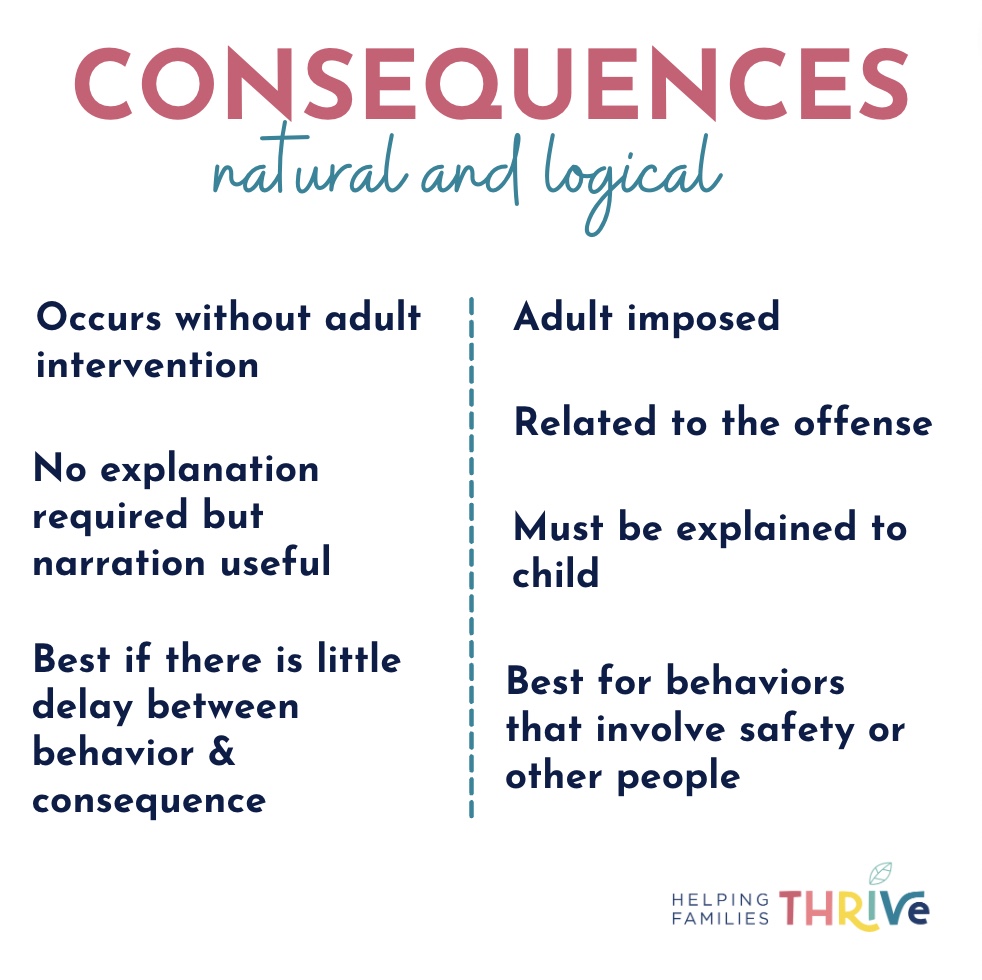 CONSEQUENCES
natural and logical

Occurs without adult intervention

No explanation required but narration useful

Best if there is little delay between behavior & consequence

Adult imposed

Related to the offense

Must be explained to child

Best for behaviors that involve safety or other people

HELPING FAMILIES THRIVe